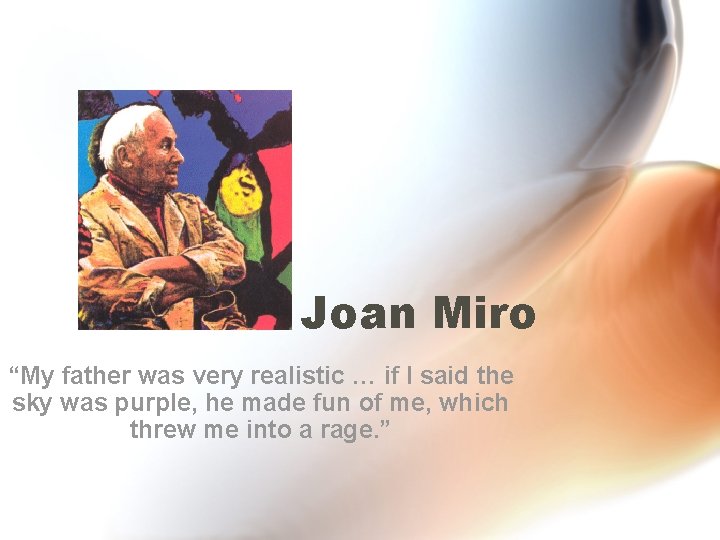 Joan Miro

“My father was very realistic … if I said the sky was purple, he made fun of me, which threw me into a rage.”